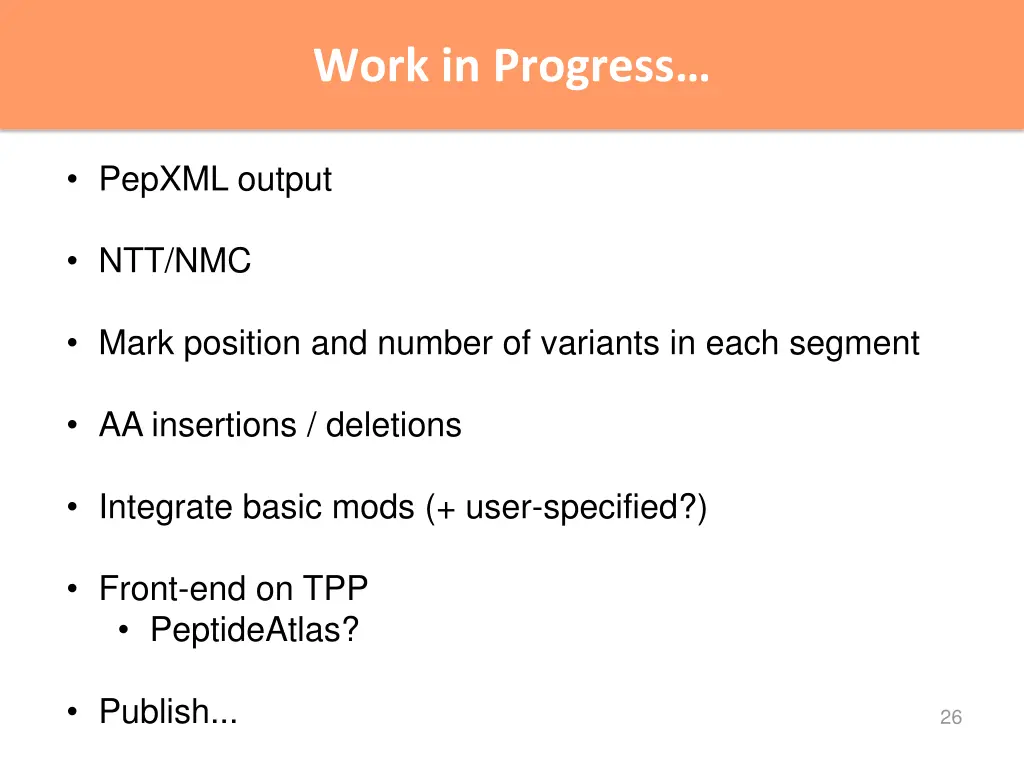 Work in Progress…

• PepXML output

• NTT/NMC

• Mark position and number of variants in each segment

• AA insertions / deletions

• Integrate basic mods (+ user-specified?)

• Front-end on TPP
  • PeptideAtlas?

• Publish...

26